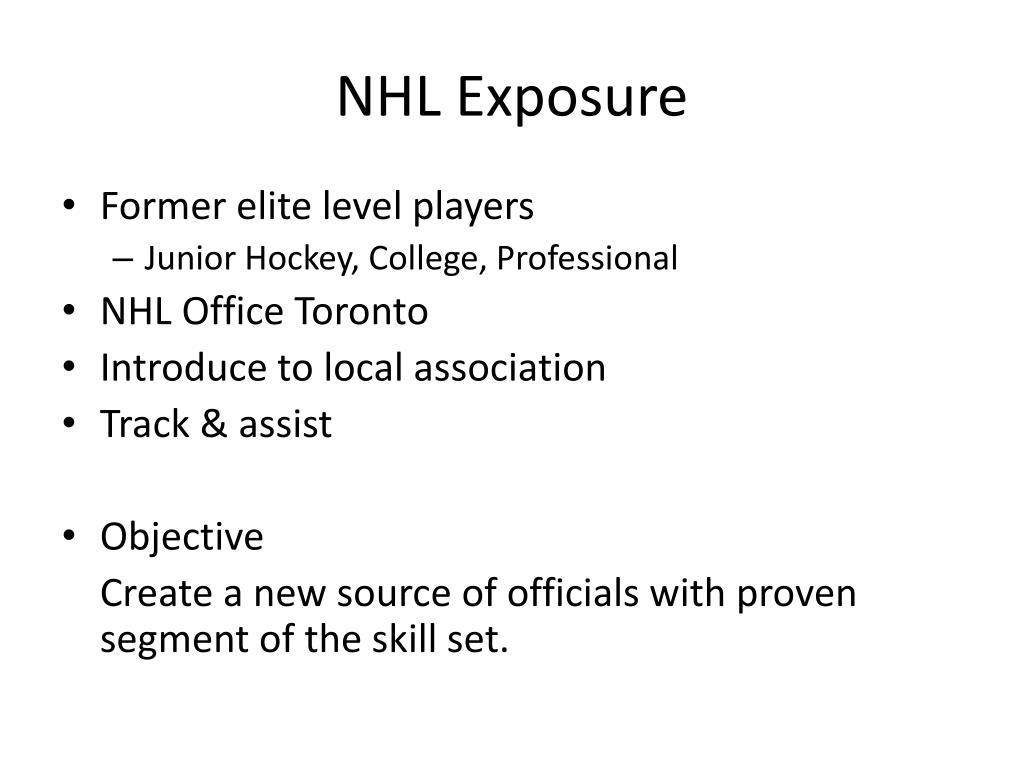 NHL Exposure

• Former elite level players
– Junior Hockey, College, Professional
• NHL Office Toronto
• Introduce to local association
• Track & assist

• Objective
Create a new source of officials with proven segment of the skill set.